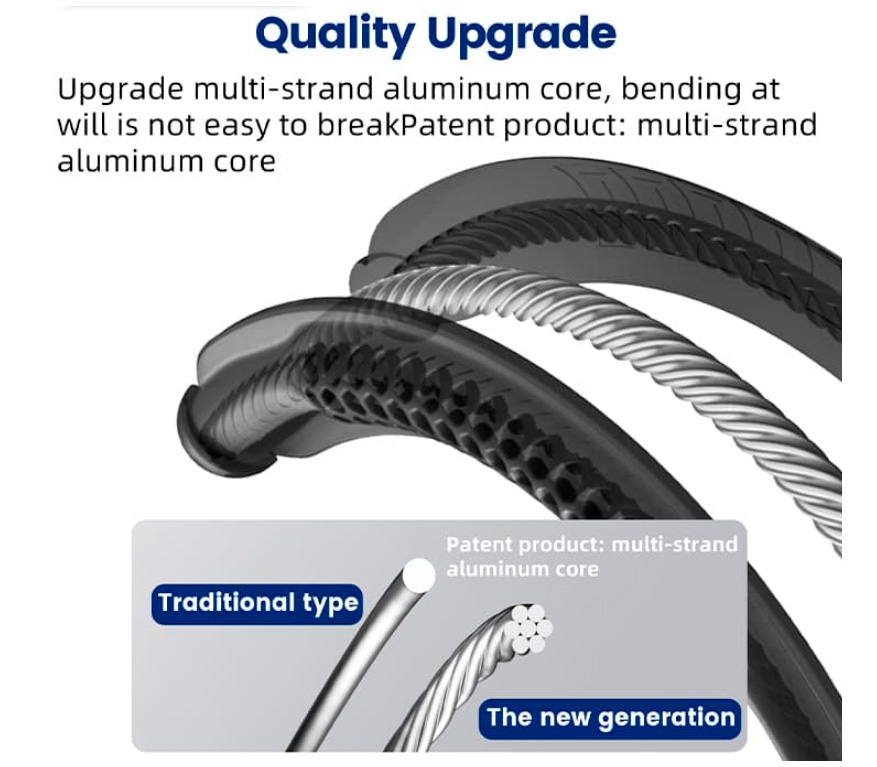 Quality Upgrade

Upgrade multi-strand aluminum core, bending at will is not easy to breakPatent product: multi-strand aluminum core

Patent product: multi-strand aluminum core

Traditional type

The new generation